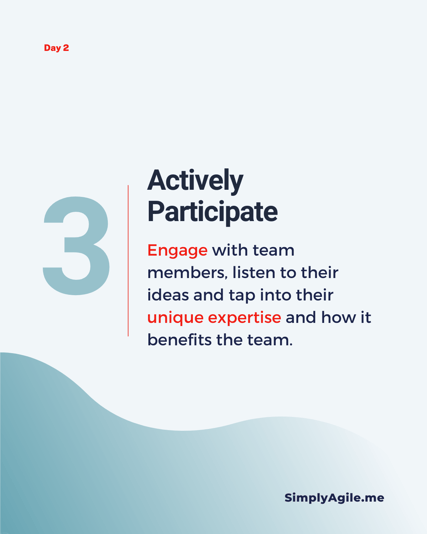 Day 2

3

Actively Participate

Engage with team members, listen to their ideas and tap into their unique expertise and how it benefits the team.

SimplyAgile.me